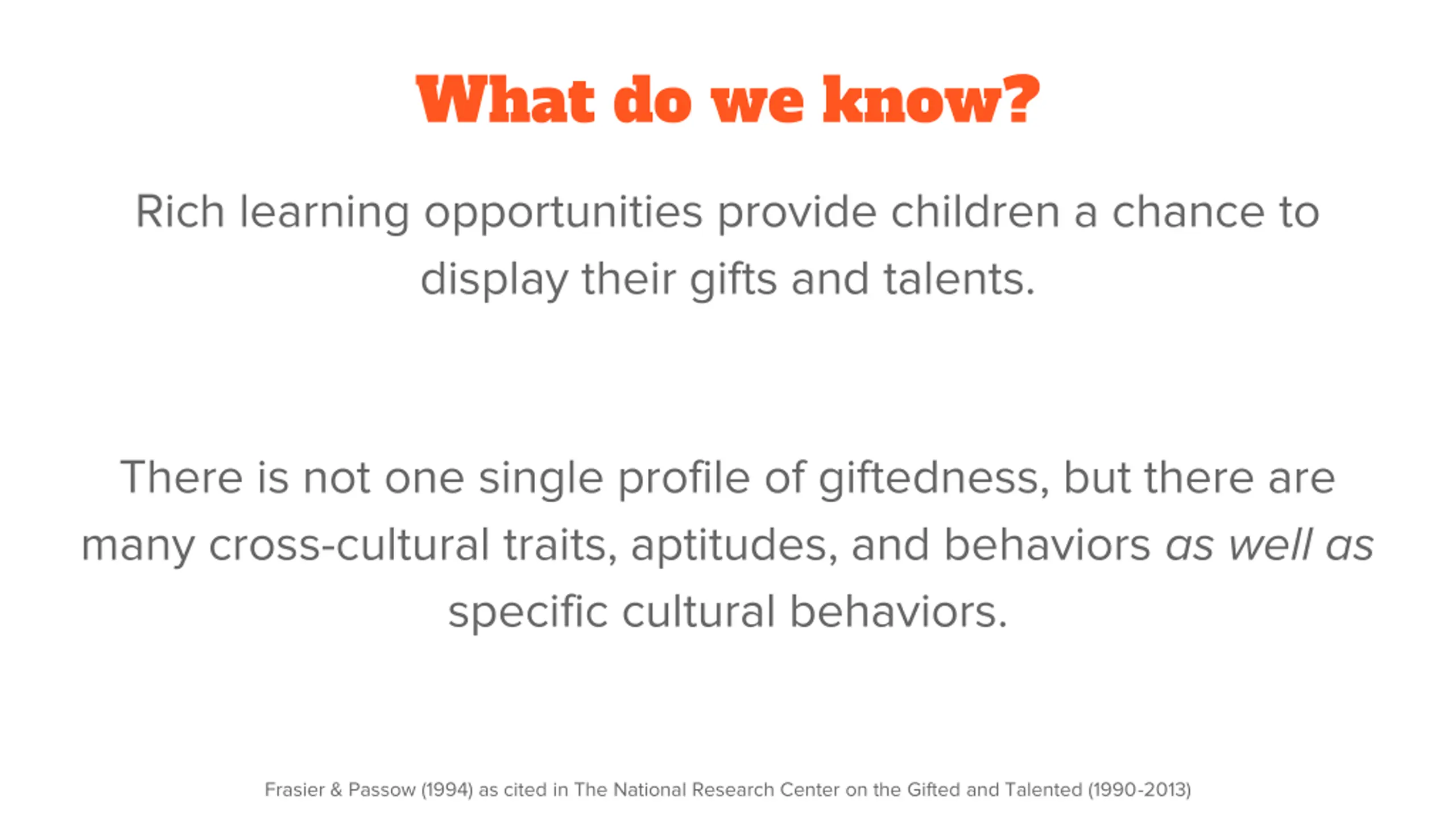 What do we know?

Rich learning opportunities provide children a chance to display their gifts and talents.

There is not one single profile of giftedness, but there are many cross-cultural traits, aptitudes, and behaviors as well as specific cultural behaviors.

Frasier & Passow (1994) as cited in The National Research Center on the Gifted and Talented (1990-2013)